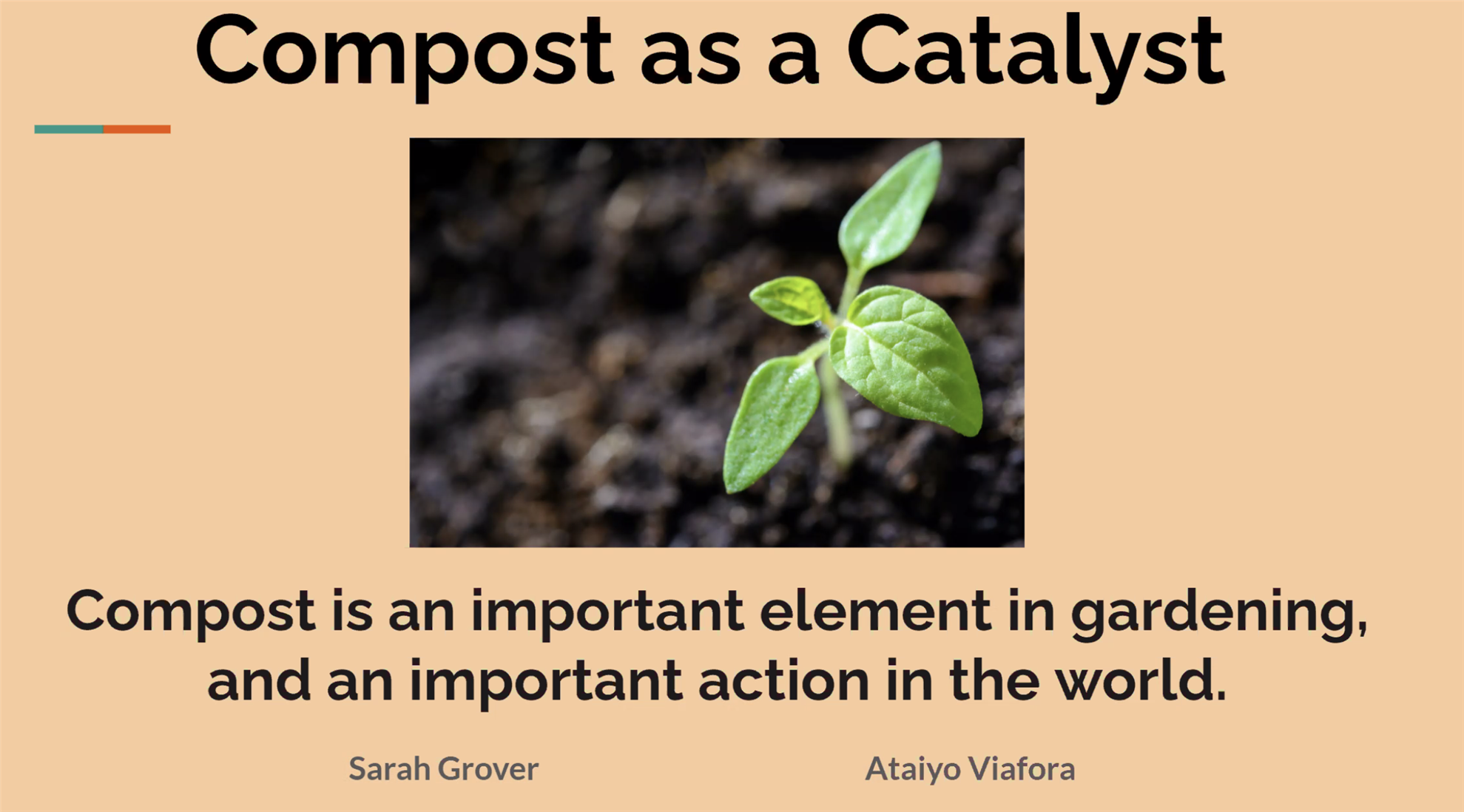 Compost as a Catalyst

Compost is an important element in gardening, and an important action in the world.

Sarah Grover

Ataiyo Viafora